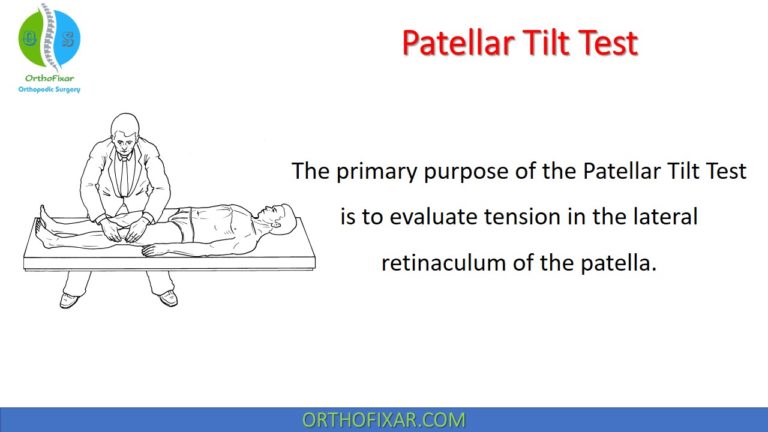 O S
OrthoFixar
Orthopedic Surgery

Patellar Tilt Test

The primary purpose of the Patellar Tilt Test is to evaluate tension in the lateral retinaculum of the patella.

ORTHOFIXAR.COM